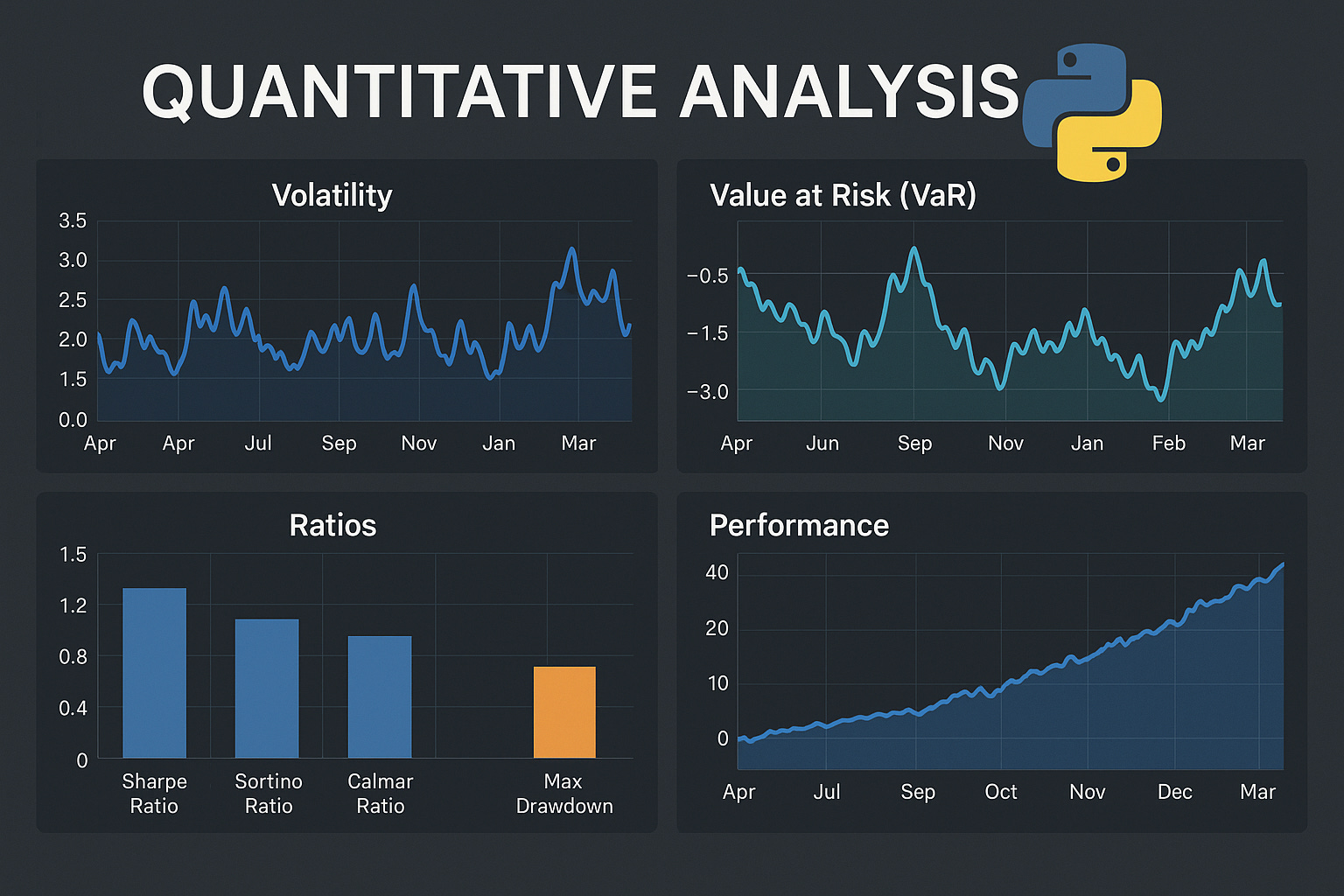 QUANTITATIVE ANALYSIS

Volatility

3.5
3.0
2.5
2.0
1.5
0.0

Apr Apr Jul Sep Nov Jan Mar

Value at Risk (VaR)

−0.5
−1.5
−3.0

Apr Jun Sep Nov Jan Feb Mar

Ratios

1.5
1.2
0.8
0.4
0

Sharpe Ratio
Sortino Ratio
Calmar Ratio
Max Drawdown

Performance

40
20
10
0

Apr Jul Sep Oct Nov Dec Mar